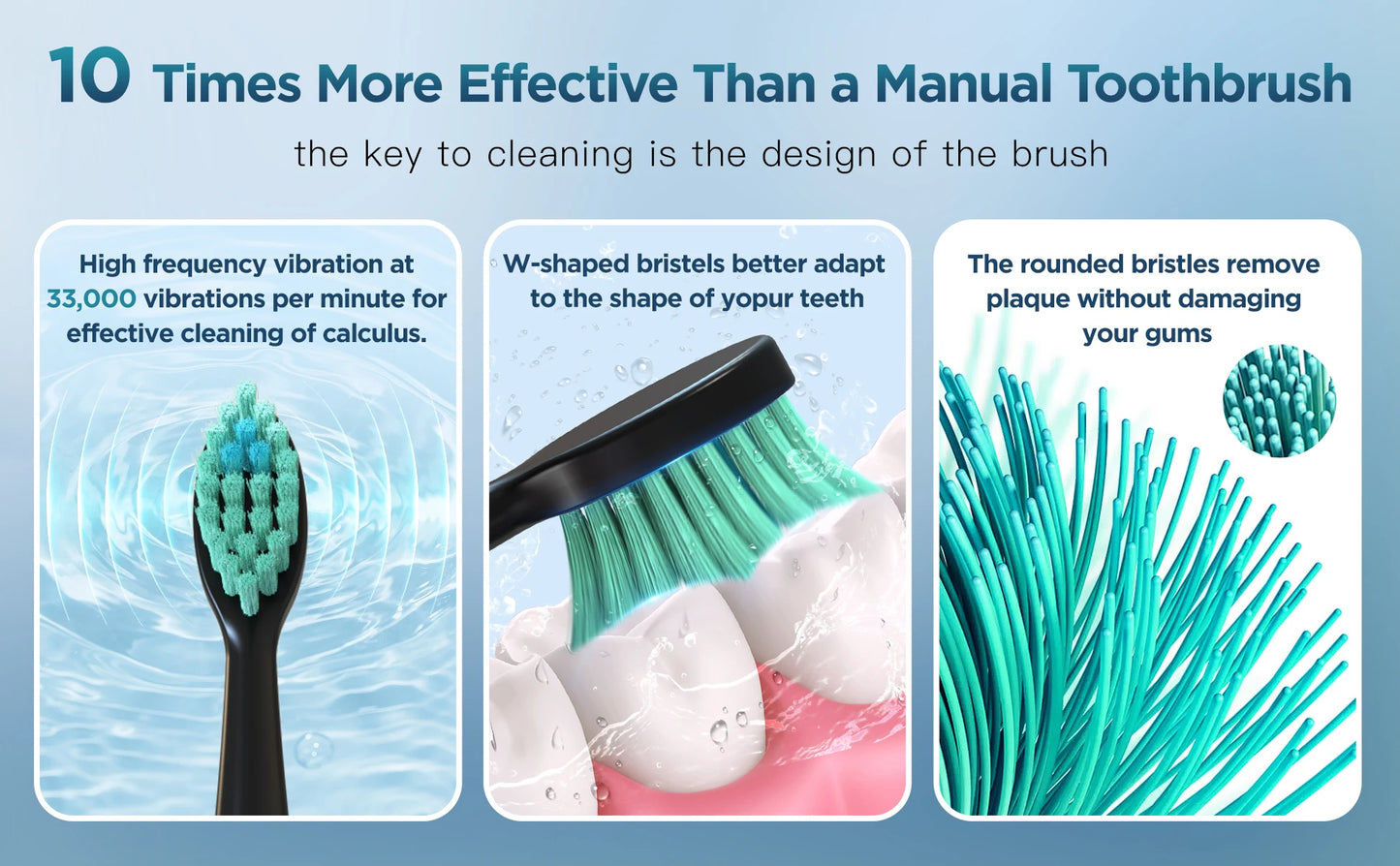 10 Times More Effective Than a Manual Toothbrush

the key to cleaning is the design of the brush

High frequency vibration at 33,000 vibrations per minute for effective cleaning of calculus.

W-shaped bristels better adapt to the shape of yopur teeth

The rounded bristles remove plaque without damaging your gums